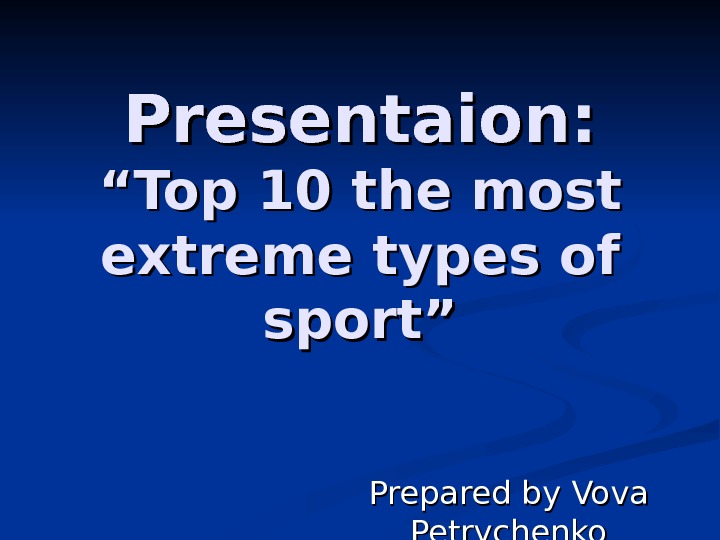 Presentaion:
“Top 10 the most extreme types of sport”

Prepared by Vova Petrychenko